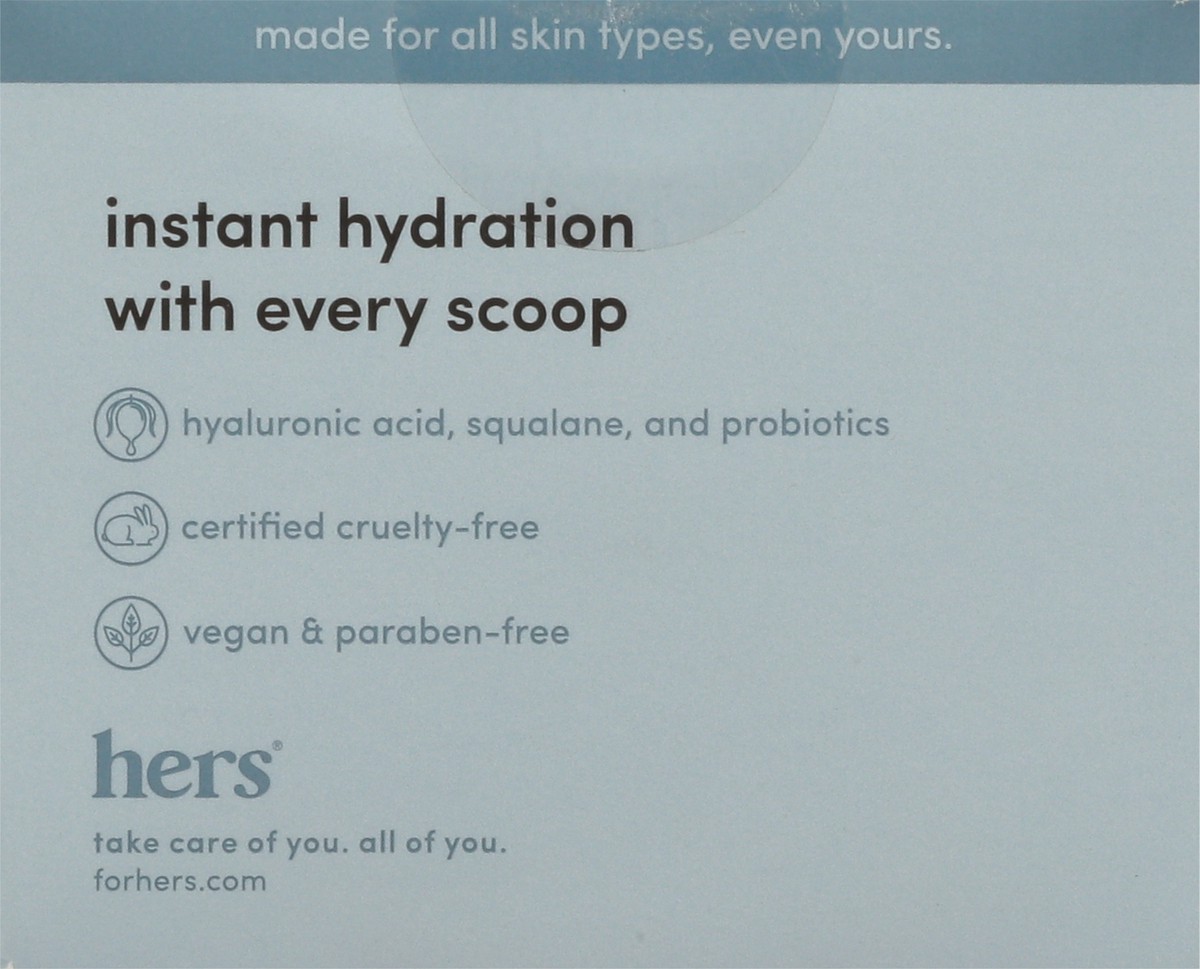 made for all skin types, even yours.

instant hydration with every scoop

hyaluronic acid, squalane, and probiotics

certified cruelty-free

vegan & paraben-free

hers®

take care of you. all of you.
forhers.com